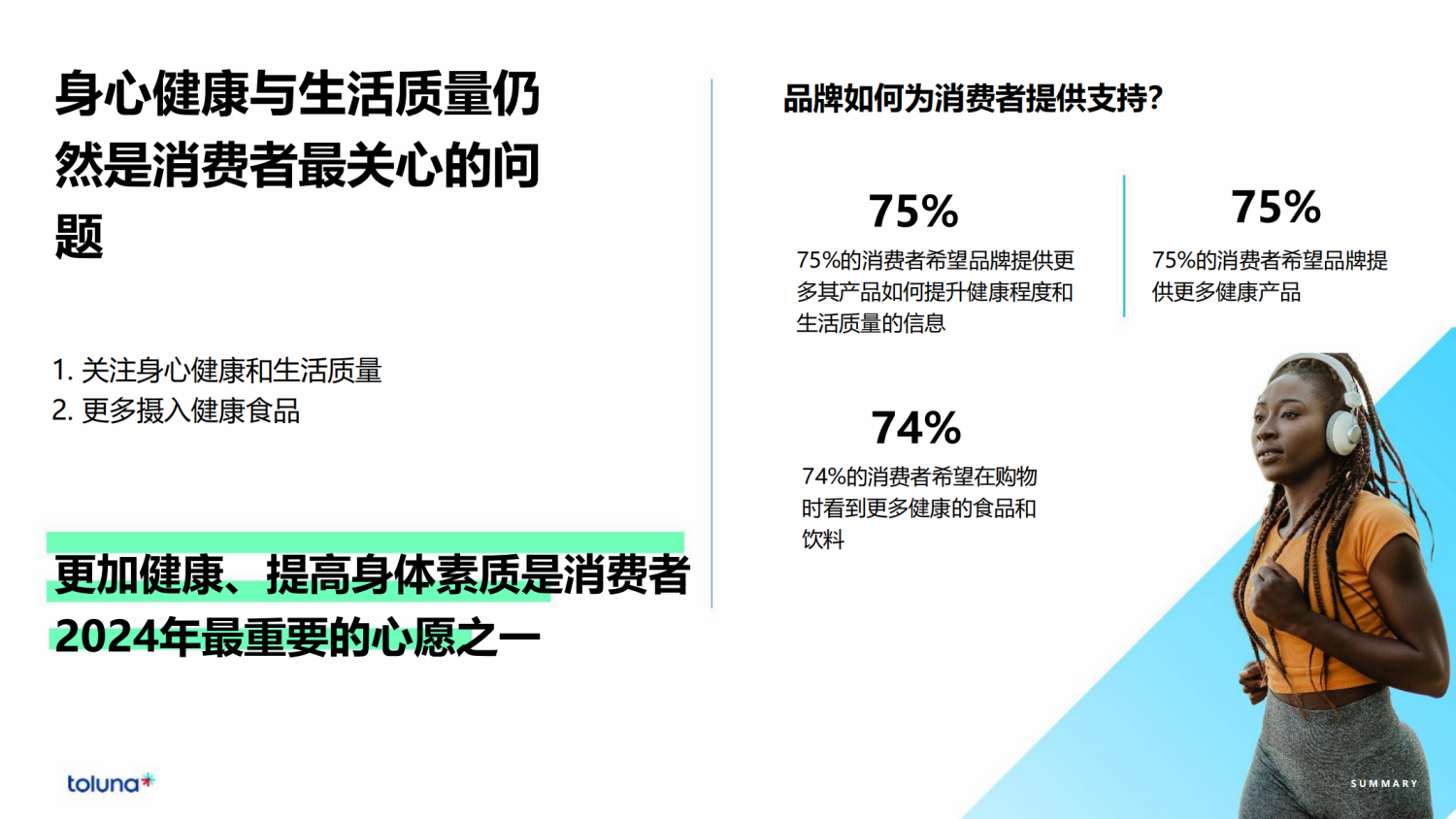 身心健康与生活质量仍然是消费者最关心的问题

1. 关注身心健康和生活质量
2. 更多摄入健康食品

更加健康、提高身体素质是消费者2024年最重要的心愿之一

品牌如何为消费者提供支持?

75%
75%的消费者希望品牌提供更多其产品如何提升健康程度和生活质量的信息

75%
75%的消费者希望品牌提供更多健康产品

74%
74%的消费者希望在购物时看到更多健康的食品和饮料

toluna

SUMMARY